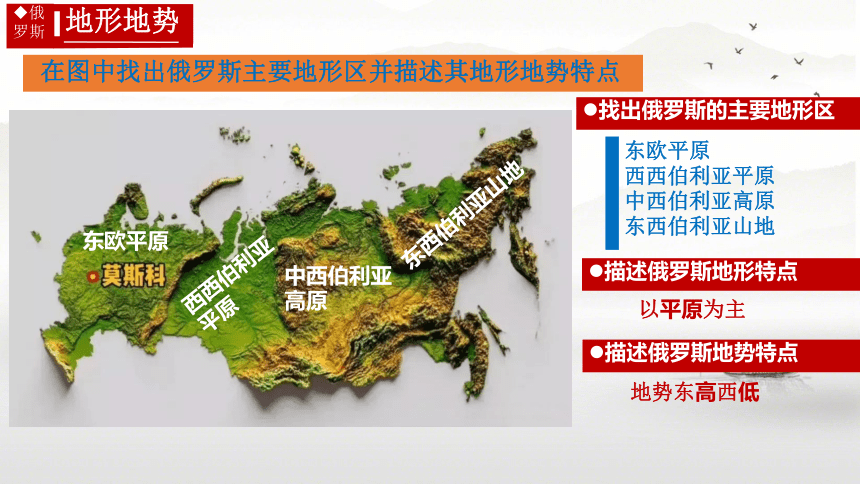 ◆俄罗斯 地形地势

在图中找出俄罗斯主要地形区并描述其地形地势特点

东欧平原
莫斯科
西西伯利亚平原
中西伯利亚高原
东西伯利亚山地

●找出俄罗斯的主要地形区
东欧平原
西西伯利亚平原
中西伯利亚高原
东西伯利亚山地

●描述俄罗斯地形特点
以平原为主

●描述俄罗斯地势特点
地势东高西低